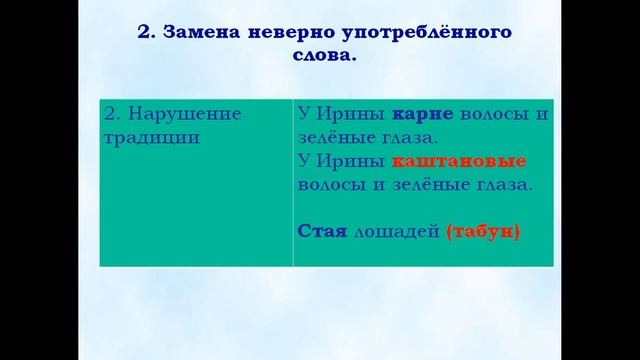 2. Замена неверно употреблённого слова.

| 2. Нарушение традиции | У Ирины карие волосы и зелёные глаза. У Ирины каштановые волосы и зелёные глаза. Стая лошадей (табун) |
|---|---|